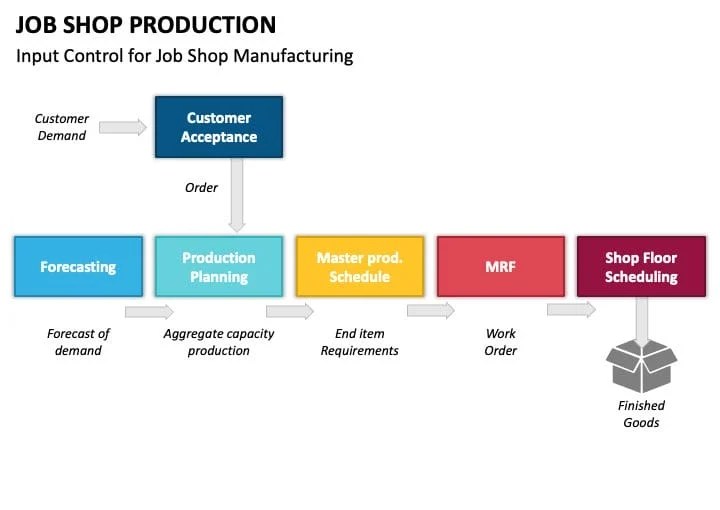 JOB SHOP PRODUCTION

Input Control for Job Shop Manufacturing

Customer Demand

Customer Acceptance

Order

Forecasting

Production Planning

Master prod. Schedule

MRF

Shop Floor Scheduling

Forecast of demand

Aggregate capacity production

End item Requirements

Work Order

Finished Goods